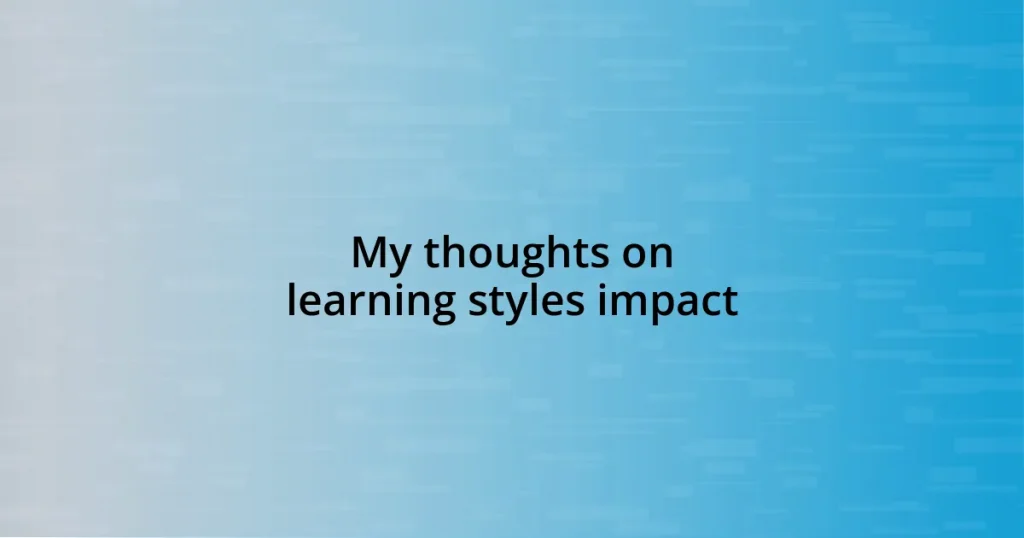 My thoughts on learning styles impact